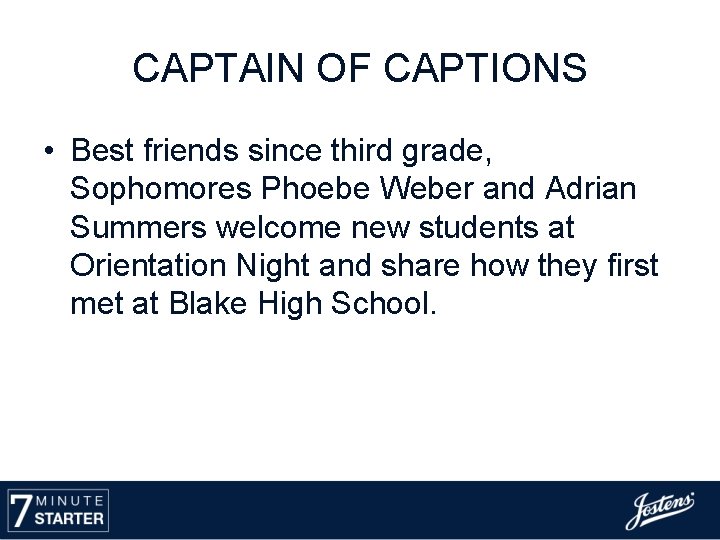 CAPTAIN OF CAPTIONS

• Best friends since third grade, Sophomores Phoebe Weber and Adrian Summers welcome new students at Orientation Night and share how they first met at Blake High School.

7 MINUTE STARTER

Jostens